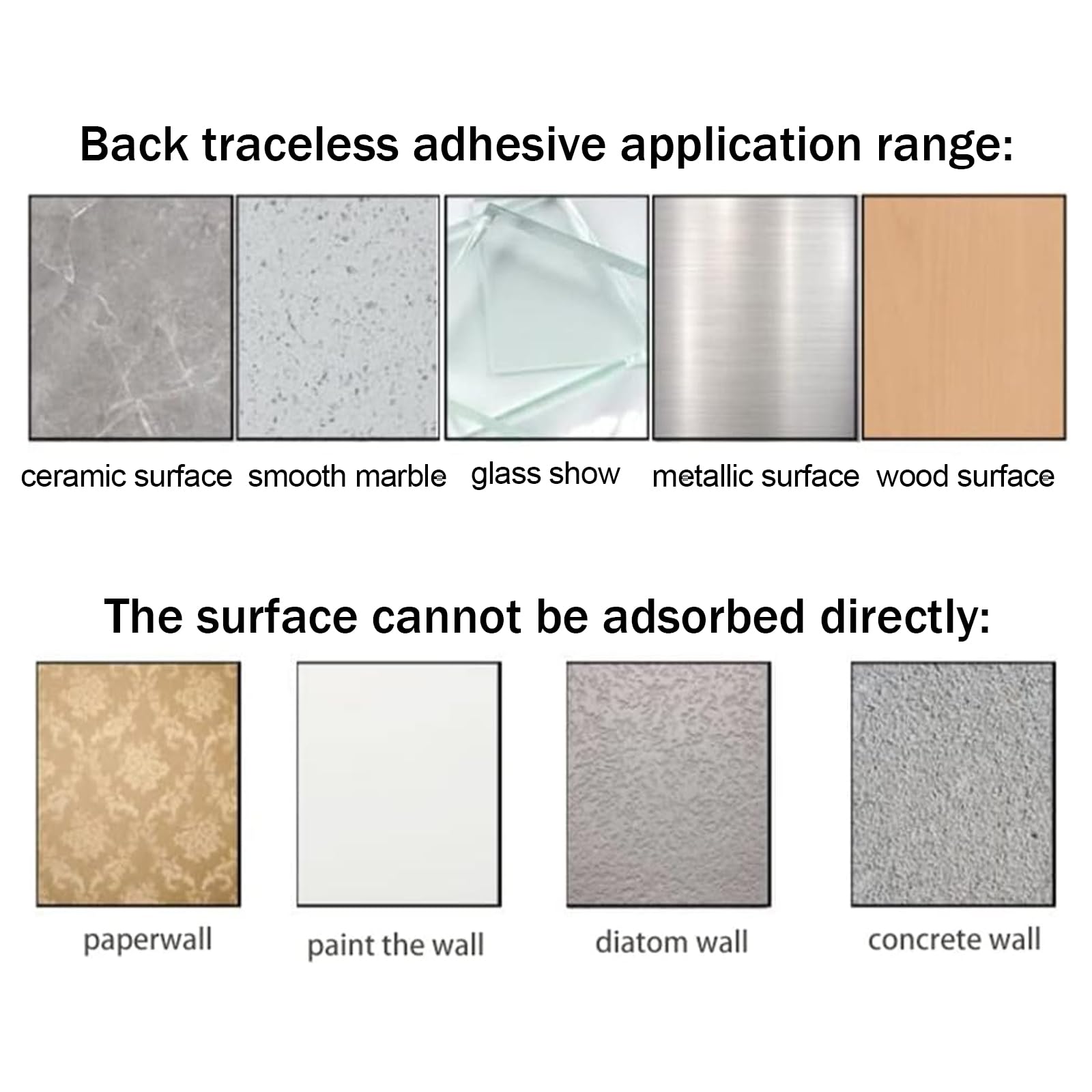 Back traceless adhesive application range:

ceramic surface smooth marble glass show metallic surface wood surface

The surface cannot be adsorbed directly:

paperwall paint the wall diatom wall concrete wall